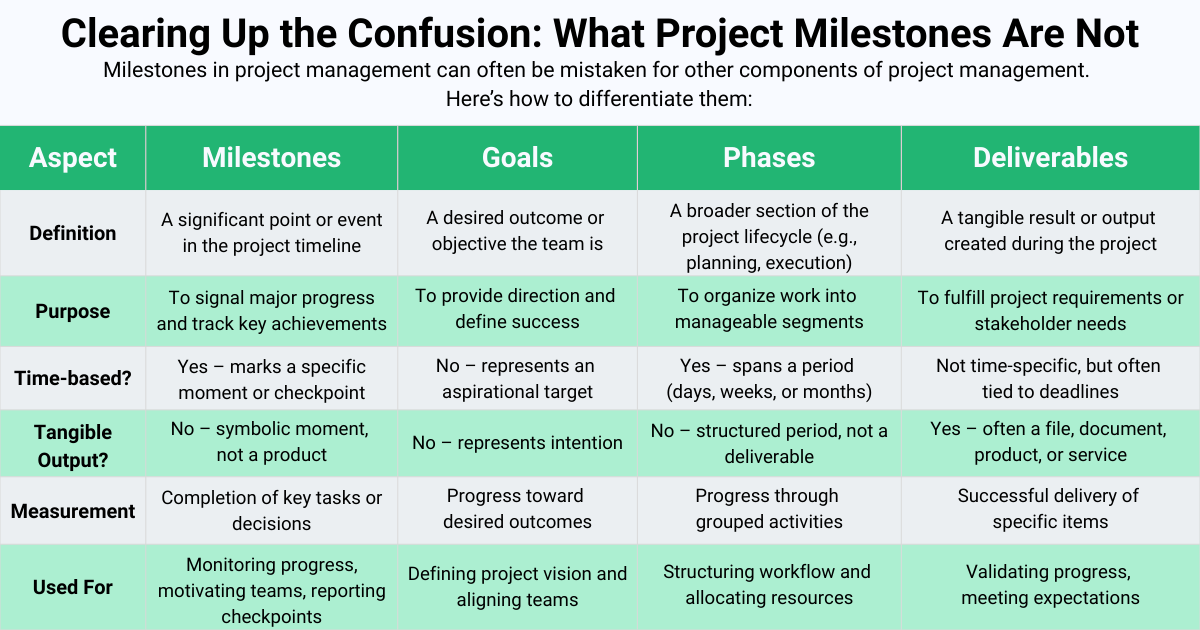 Clearing Up the Confusion: What Project Milestones Are Not

Milestones in project management can often be mistaken for other components of project management. Here's how to differentiate them:

| Aspect | Milestones | Goals | Phases | Deliverables |
|---|---|---|---|---|
| Definition | A significant point or event in the project timeline | A desired outcome or objective the team is | A broader section of the project lifecycle (e.g., planning, execution) | A tangible result or output created during the project |
| Purpose | To signal major progress and track key achievements | To provide direction and define success | To organize work into manageable segments | To fulfill project requirements or stakeholder needs |
| Time-based? | Yes – marks a specific moment or checkpoint | No – represents an aspirational target | Yes – spans a period (days, weeks, or months) | Not time-specific, but often tied to deadlines |
| Tangible Output? | No – symbolic moment, not a product | No – represents intention | No – structured period, not a deliverable | Yes – often a file, document, product, or service |
| Measurement | Completion of key tasks or decisions | Progress toward desired outcomes | Progress through grouped activities | Successful delivery of specific items |
| Used For | Monitoring progress, motivating teams, reporting checkpoints | Defining project vision and aligning teams | Structuring workflow and allocating resources | Validating progress, meeting expectations |